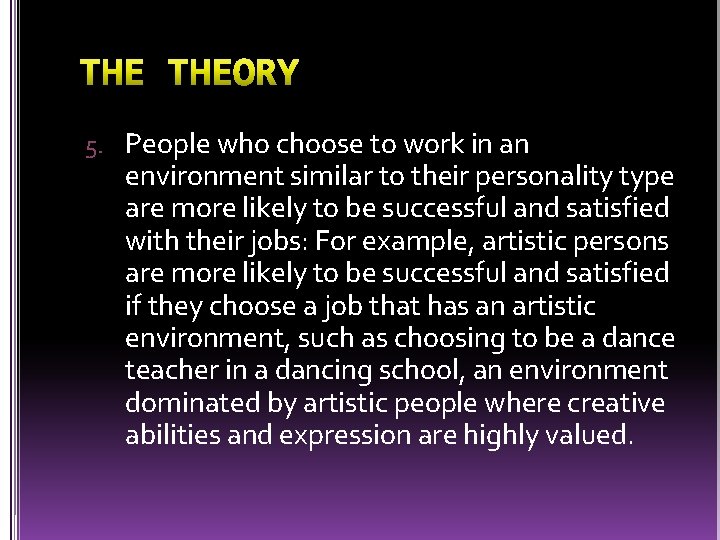 THE THEORY

5. People who choose to work in an environment similar to their personality type are more likely to be successful and satisfied with their jobs: For example, artistic persons are more likely to be successful and satisfied if they choose a job that has an artistic environment, such as choosing to be a dance teacher in a dancing school, an environment dominated by artistic people where creative abilities and expression are highly valued.